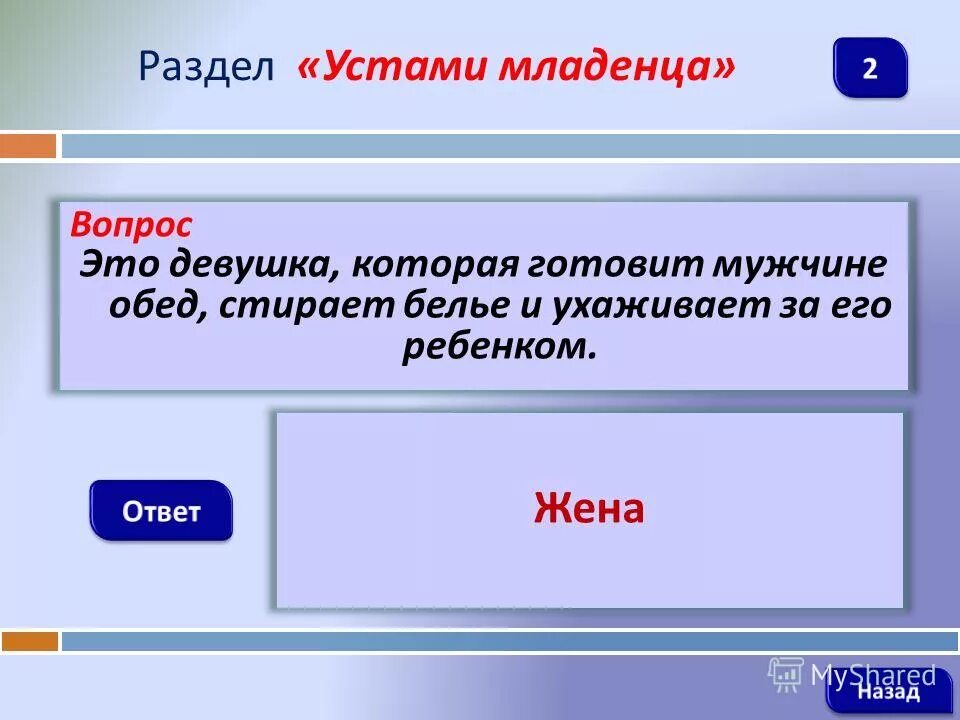 Раздел «Устами младенца»

2

Вопрос
Это девушка, которая готовит мужчине обед, стирает белье и ухаживает за его ребенком.

Ответ

Жена

MyShared

Назад